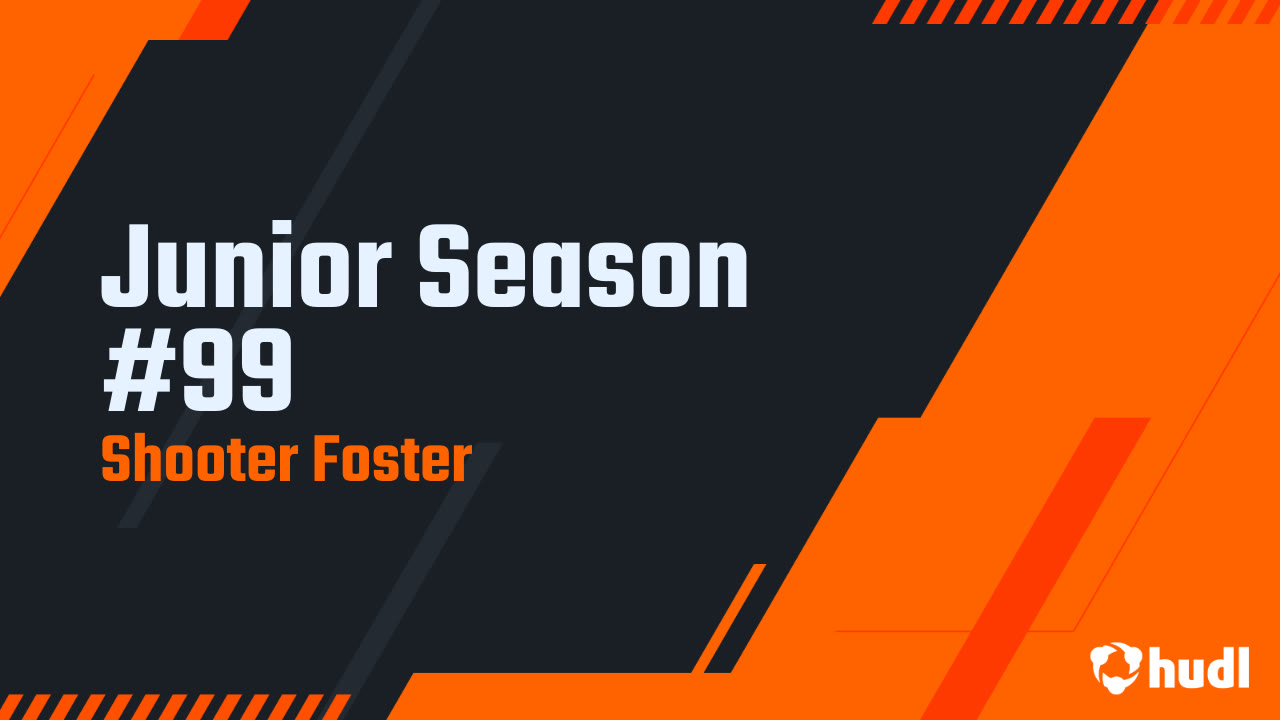 Junior Season #99

Shooter Foster

hudl